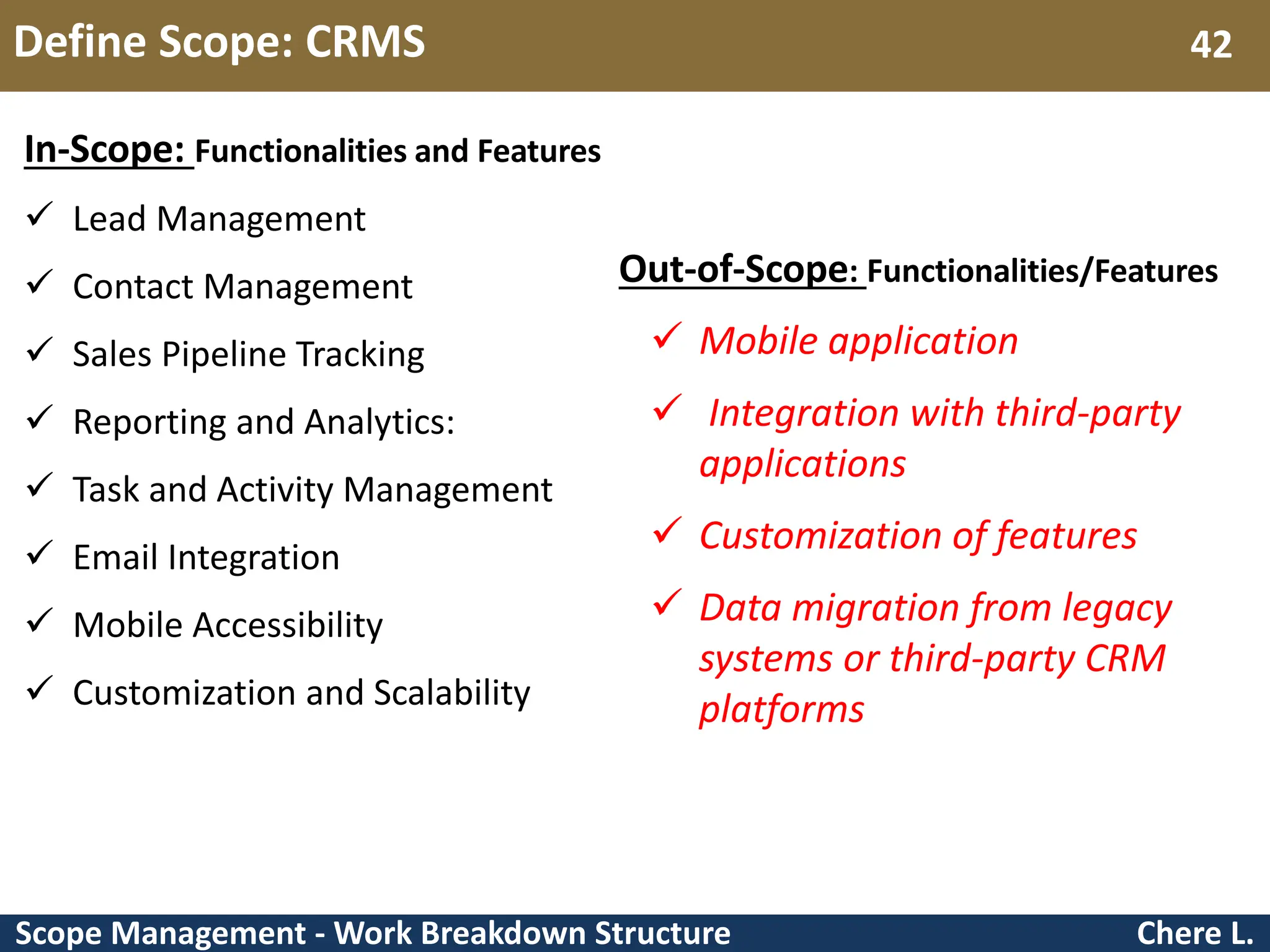 Define Scope: CRMS 42

In-Scope: Functionalities and Features

✓ Lead Management
✓ Contact Management
✓ Sales Pipeline Tracking
✓ Reporting and Analytics:
✓ Task and Activity Management
✓ Email Integration
✓ Mobile Accessibility
✓ Customization and Scalability

Out-of-Scope: Functionalities/Features

✓ Mobile application
✓ Integration with third-party applications
✓ Customization of features
✓ Data migration from legacy systems or third-party CRM platforms

Scope Management - Work Breakdown Structure Chere L.